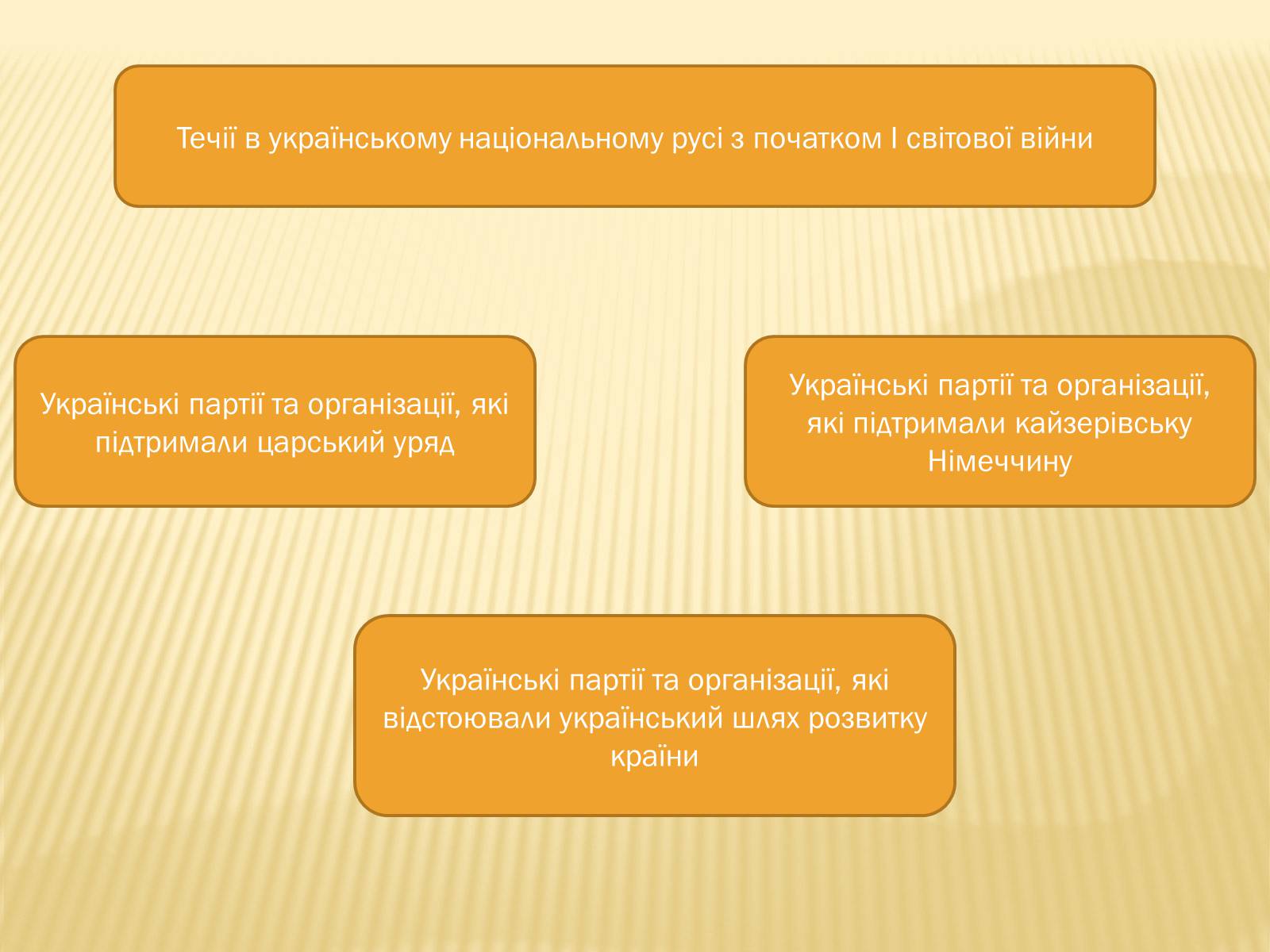 Течії в українському національному русі з початком І світової війни

Українські партії та організації, які підтримали царський уряд

Українські партії та організації, які підтримали кайзерівську Німеччину

Українські партії та організації, які відстоювали український шлях розвитку країни